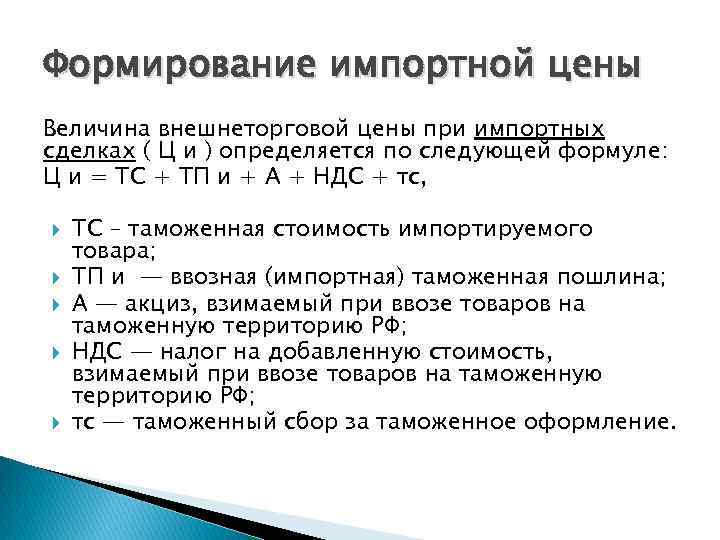 Формирование импортной цены

Величина внешнеторговой цены при импортных сделках ( Ц и ) определяется по следующей формуле:
Ц и = ТС + ТП и + А + НДС + тс,

ТС – таможенная стоимость импортируемого товара;
ТП и — ввозная (импортная) таможенная пошлина;
А — акциз, взимаемый при ввозе товаров на таможенную территорию РФ;
НДС — налог на добавленную стоимость, взимаемый при ввозе товаров на таможенную территорию РФ;
тс — таможенный сбор за таможенное оформление.